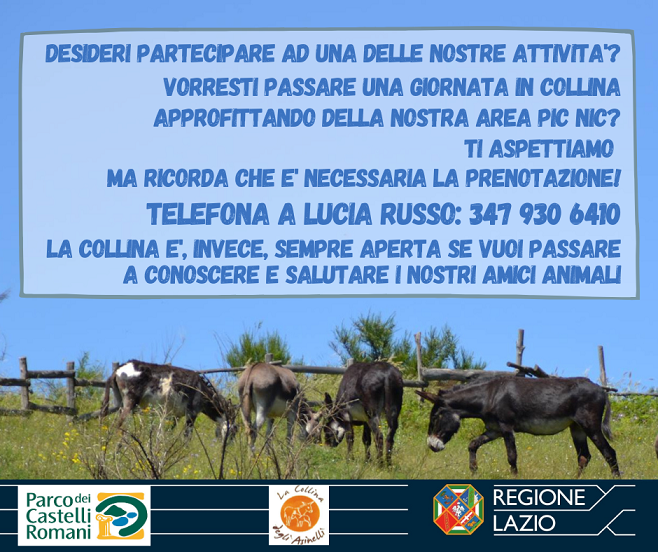 DESIDERI PARTECIPARE AD UNA DELLE NOSTRE ATTIVITA'?
VORRESTI PASSARE UNA GIORNATA IN COLLINA APPROFITTANDO DELLA NOSTRA AREA PIC NIC?
TI ASPETTIAMO
MA RICORDA CHE E' NECESSARIA LA PRENOTAZIONE!
TELEFONA A LUCIA RUSSO: 347 930 6410
LA COLLINA E', INVECE, SEMPRE APERTA SE VUOI PASSARE A CONOSCERE E SALUTARE I NOSTRI AMICI ANIMALI

Parco dei Castelli Romani

La Collina degli Asinelli

REGIONE LAZIO